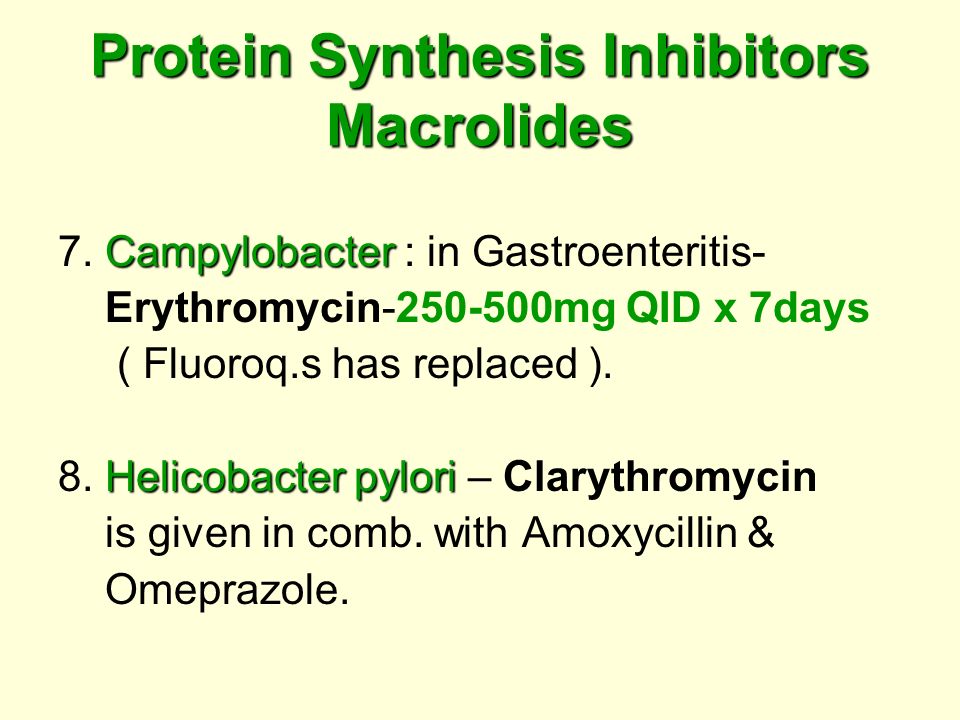 Protein Synthesis Inhibitors
Macrolides

7. Campylobacter : in Gastroenteritis- Erythromycin-250-500mg QID x 7days ( Fluoroq.s has replaced ).

8. Helicobacter pylori – Clarythromycin is given in comb. with Amoxycillin & Omeprazole.